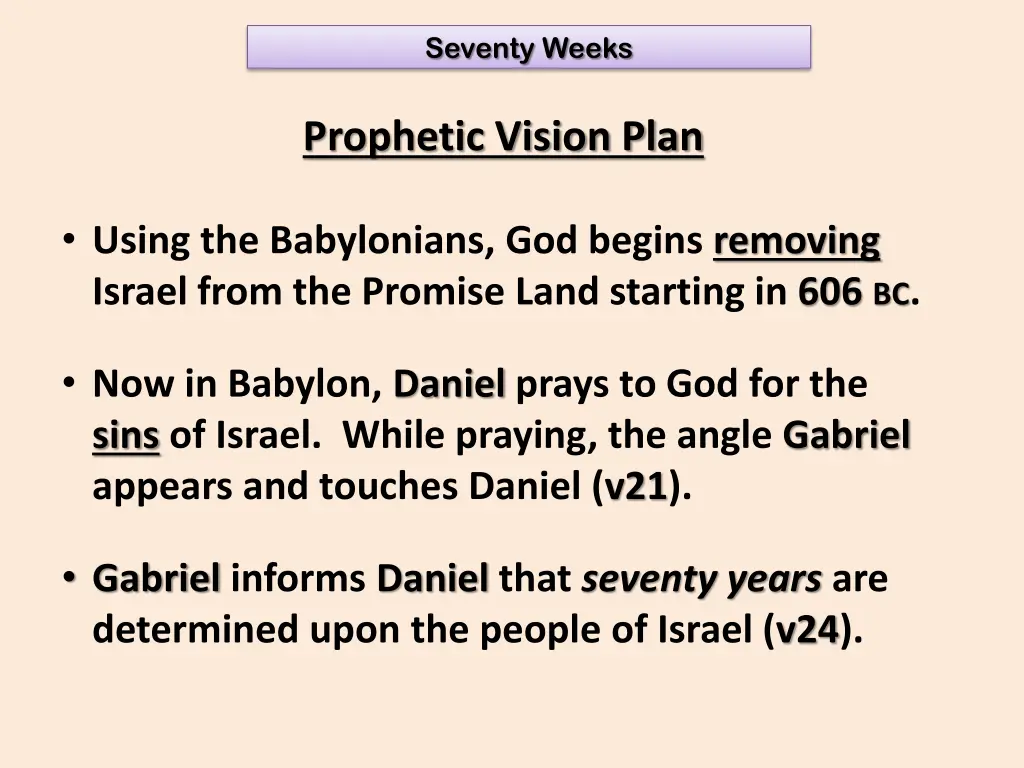 Seventy Weeks

Prophetic Vision Plan

• Using the Babylonians, God begins removing Israel from the Promise Land starting in 606 BC.

• Now in Babylon, Daniel prays to God for the sins of Israel. While praying, the angle Gabriel appears and touches Daniel (v21).

• Gabriel informs Daniel that seventy years are determined upon the people of Israel (v24).